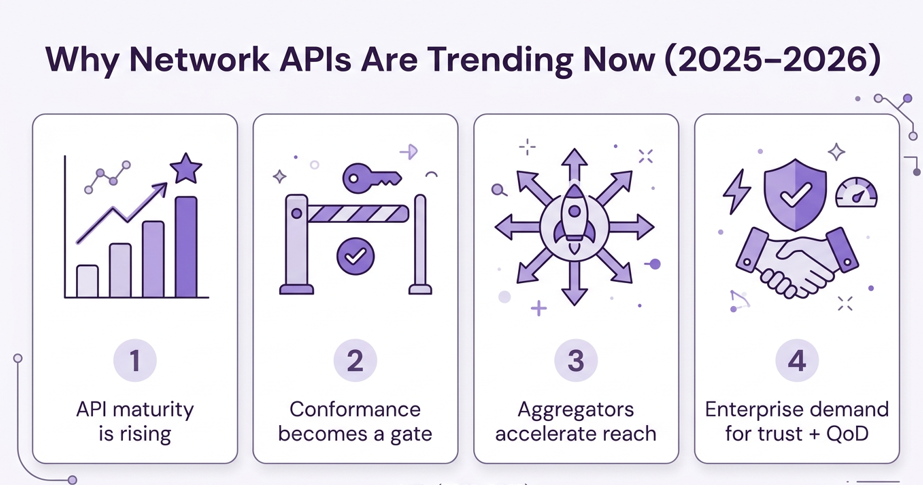 Why Network APIs Are Trending Now (2025–2026)

1
API maturity is rising

2
Conformance becomes a gate

3
Aggregators accelerate reach

4
Enterprise demand for trust + QoD